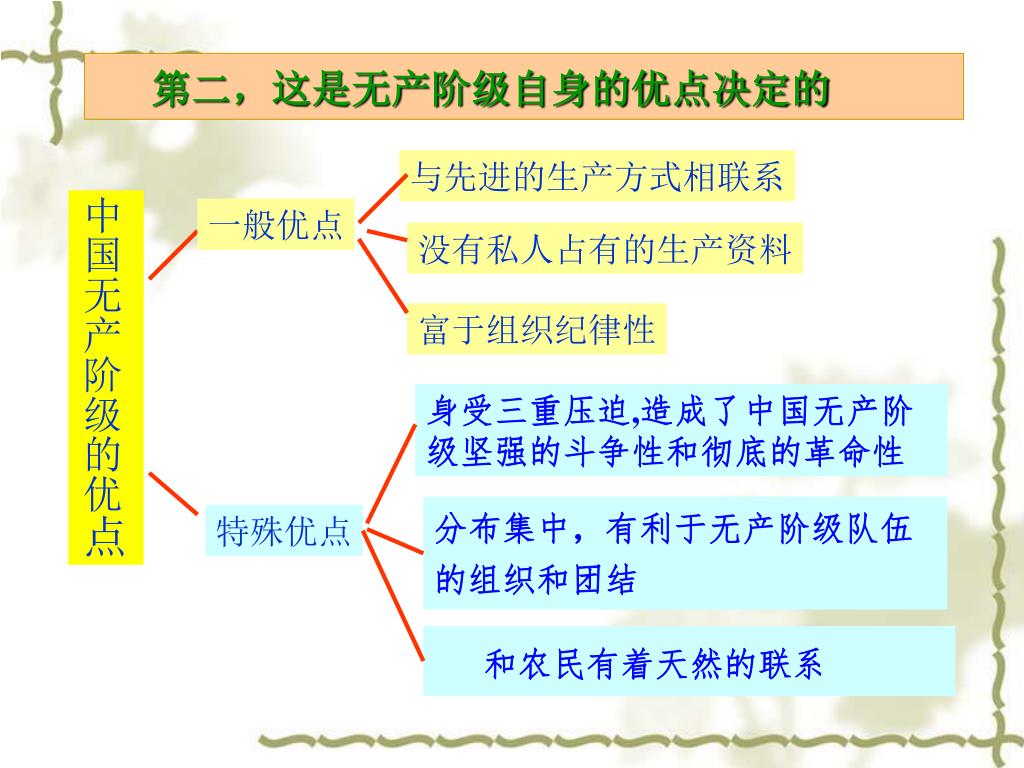 第二，这是无产阶级自身的优点决定的

中国无产阶级的优点

一般优点

与先进的生产方式相联系

没有私人占有的生产资料

富于组织纪律性

特殊优点

身受三重压迫,造成了中国无产阶级坚强的斗争性和彻底的革命性

分布集中，有利于无产阶级队伍的组织和团结

和农民有着天然的联系